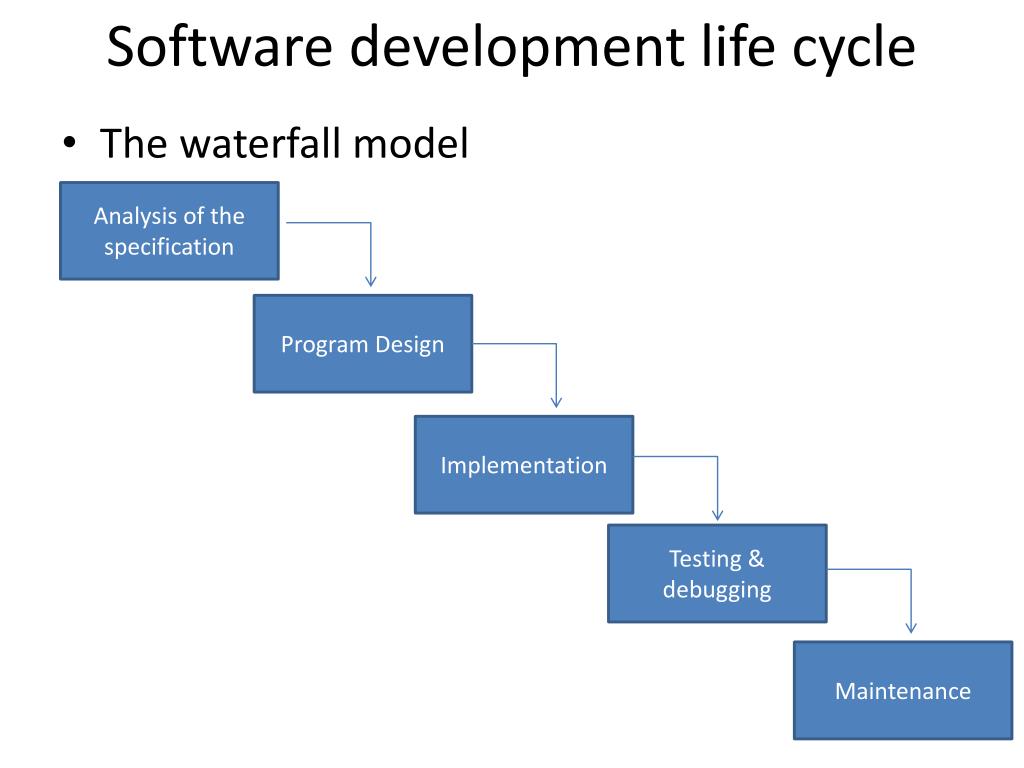 Software development life cycle

• The waterfall model

Analysis of the specification

Program Design

Implementation

Testing & debugging

Maintenance